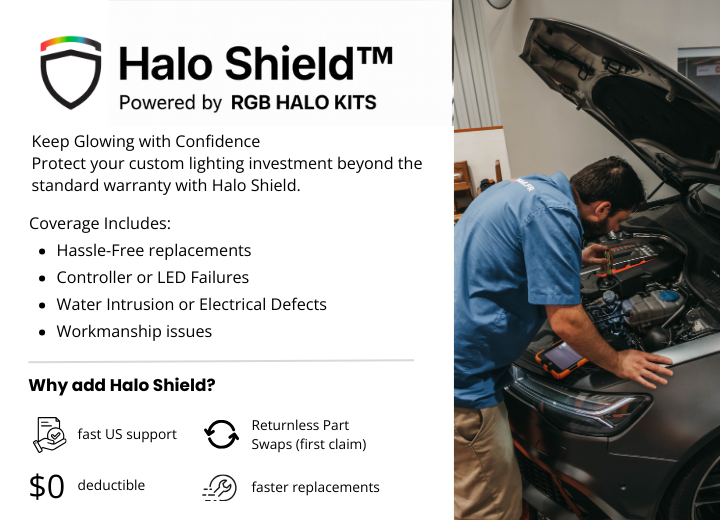 Halo Shield™
Powered by RGB HALO KITS

Keep Glowing with Confidence
Protect your custom lighting investment beyond the standard warranty with Halo Shield.

Coverage Includes:
- Hassle-Free replacements
- Controller or LED Failures
- Water Intrusion or Electrical Defects
- Workmanship issues

Why add Halo Shield?

fast US support

Returnless Part Swaps (first claim)

$0 deductible

faster replacements